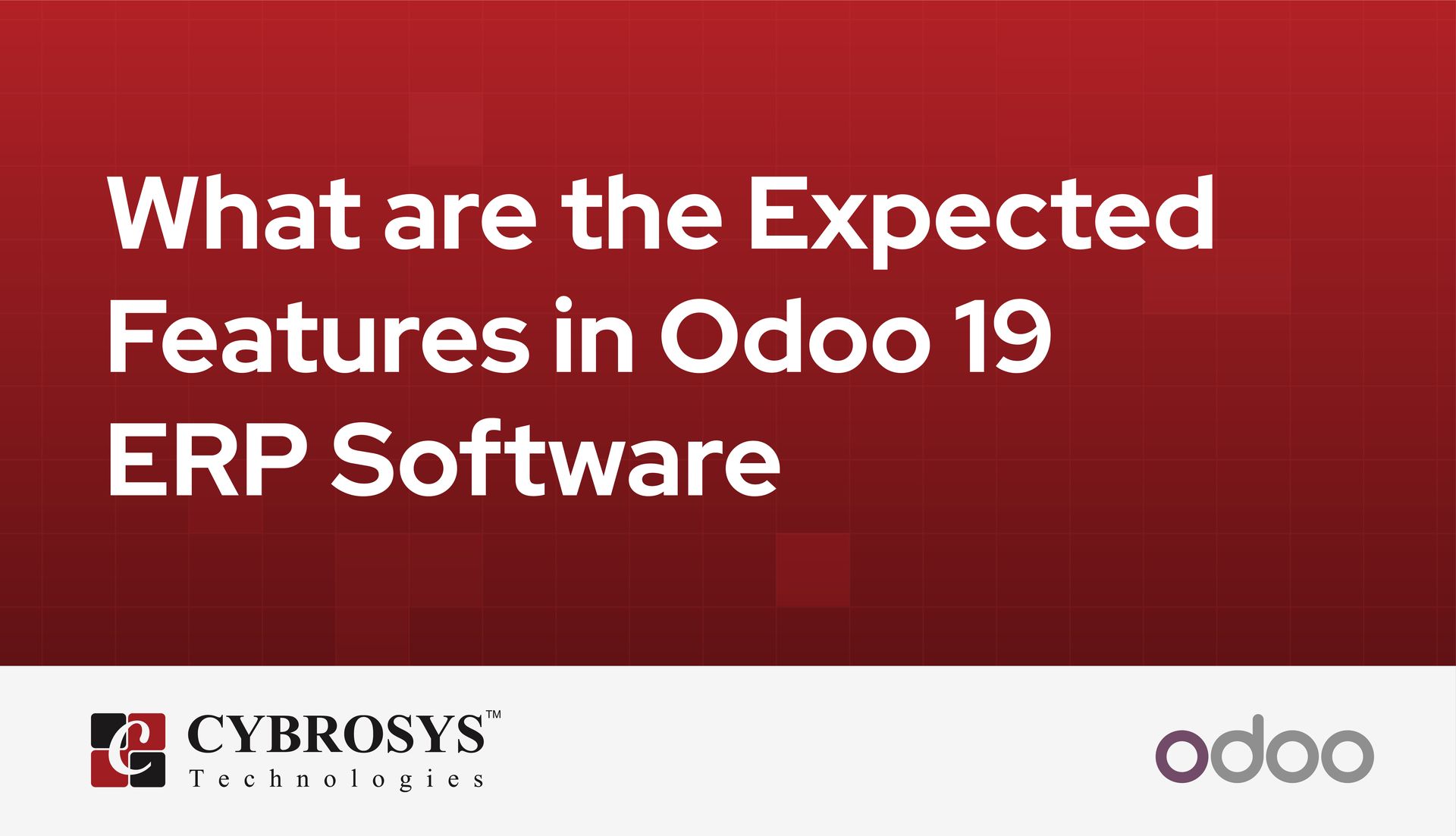 What are the Expected Features in Odoo 19 ERP Software

CYBROSYS™
Technologies

odoo